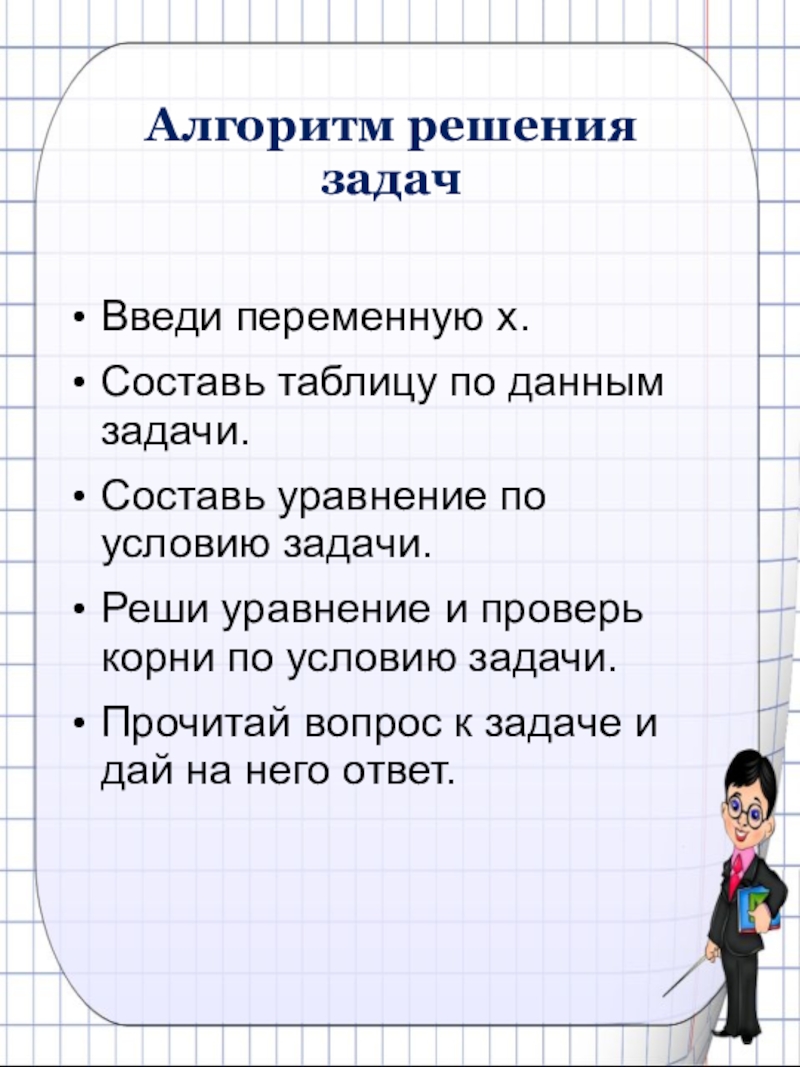 Алгоритм решения задач

• Введи переменную х.
• Составь таблицу по данным задачи.
• Составь уравнение по условию задачи.
• Реши уравнение и проверь корни по условию задачи.
• Прочитай вопрос к задаче и дай на него ответ.